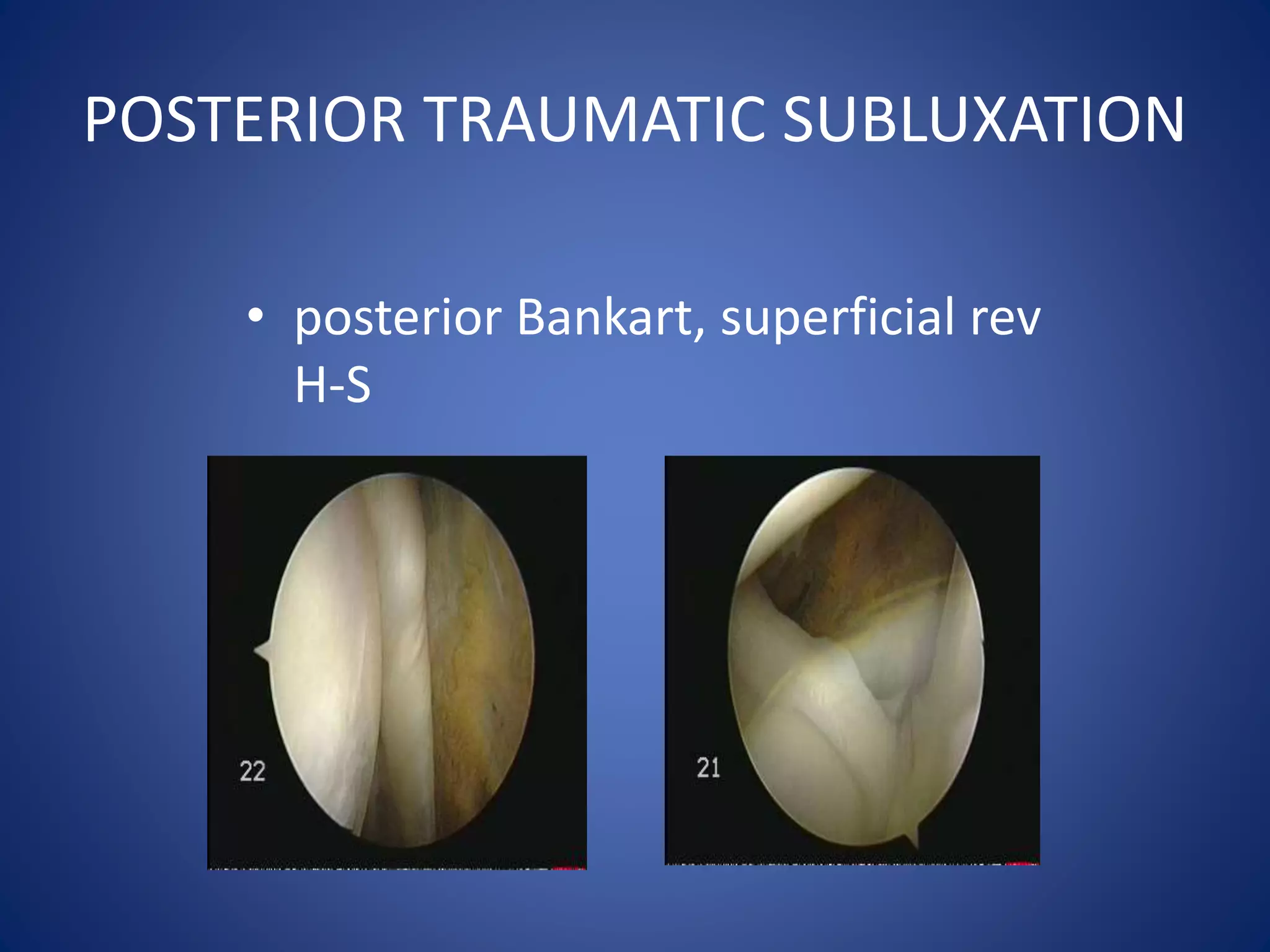 POSTERIOR TRAUMATIC SUBLUXATION

• posterior Bankart, superficial rev H-S

22

21